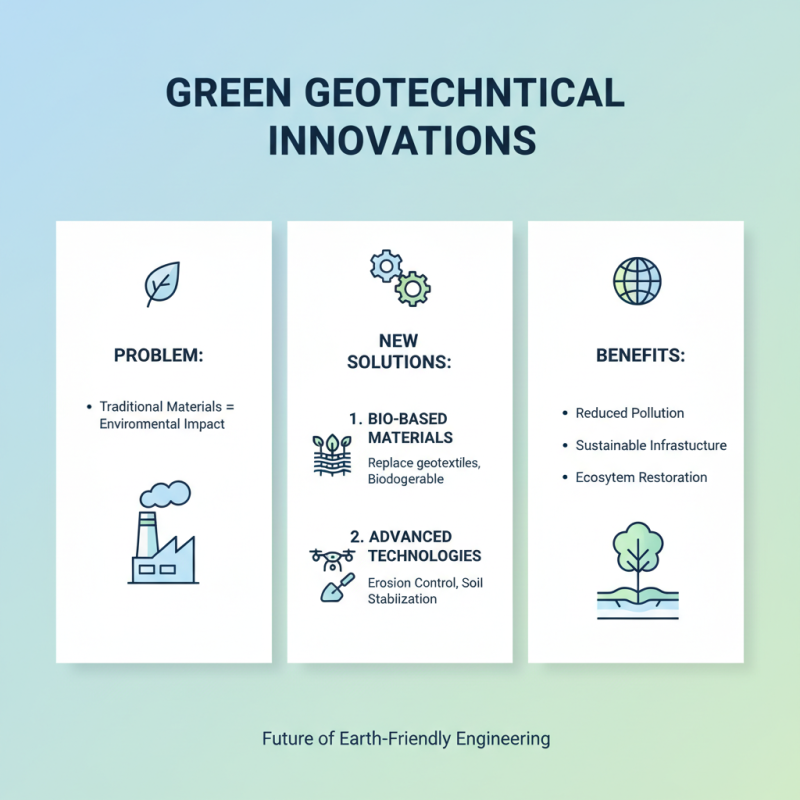 GREEN GEOTECHNTICAL INNOVATIONS

PROBLEM:

• Traditional Materials = Environmental Impact

NEW SOLUTIONS:

1. BIO-BASED MATERIALS

Replace geotextiles, Biodogerable

2. ADVANCED TECHNOLOGIES

Erosion Control, Soil Stabiization

BENEFITS:

• Reduced Pollution

• Sustainable Infrastucture

• Ecosytem Restoration

Future of Earth-Friendly Engineering